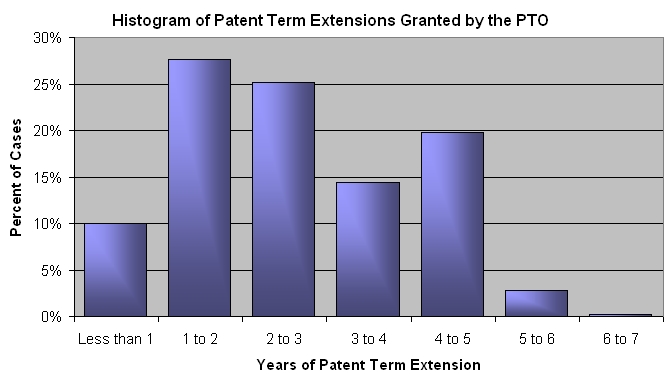 Histogram of Patent Term Extensions Granted by the PTO

Percent of Cases

30%
25%
20%
15%
10%
5%
0%

Less than 1
1 to 2
2 to 3
3 to 4
4 to 5
5 to 6
6 to 7

Years of Patent Term Extension